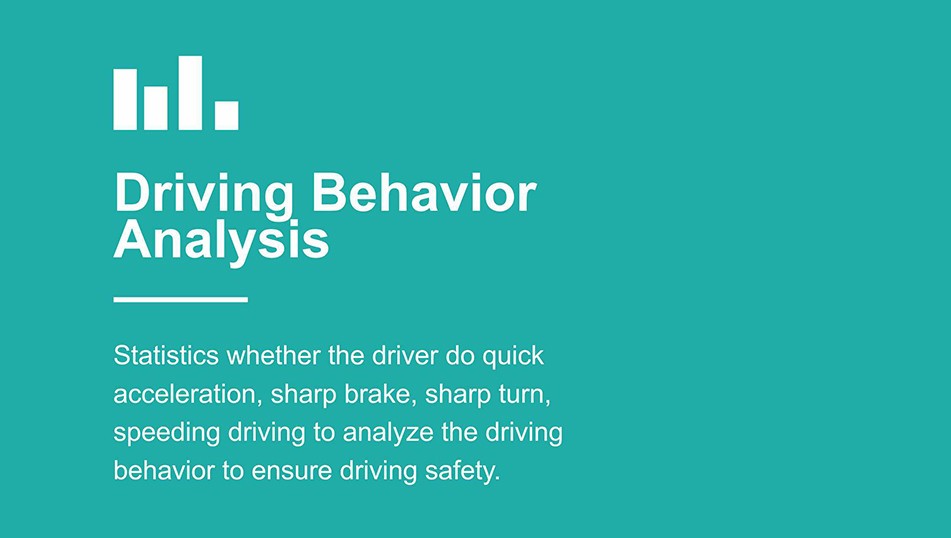 Driving Behavior Analysis

Statistics whether the driver do quick acceleration, sharp brake, sharp turn, speeding driving to analyze the driving behavior to ensure driving safety.